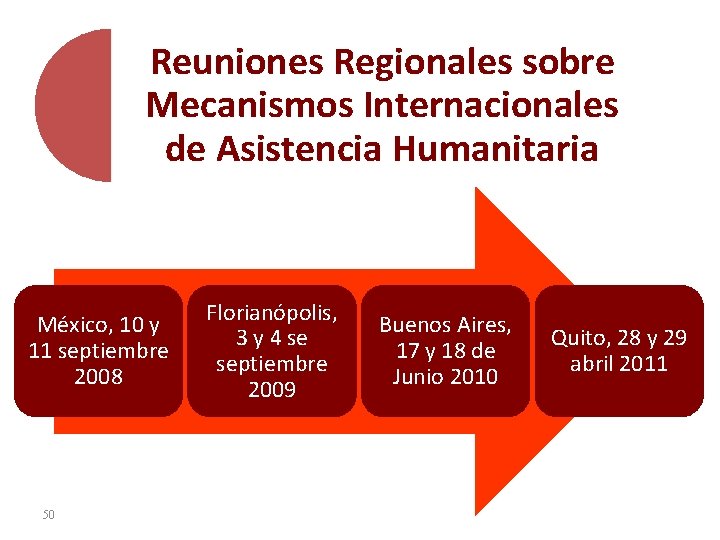 Reuniones Regionales sobre Mecanismos Internacionales de Asistencia Humanitaria

México, 10 y 11 septiembre 2008

Florianópolis, 3 y 4 se septiembre 2009

Buenos Aires, 17 y 18 de Junio 2010

Quito, 28 y 29 abril 2011

50